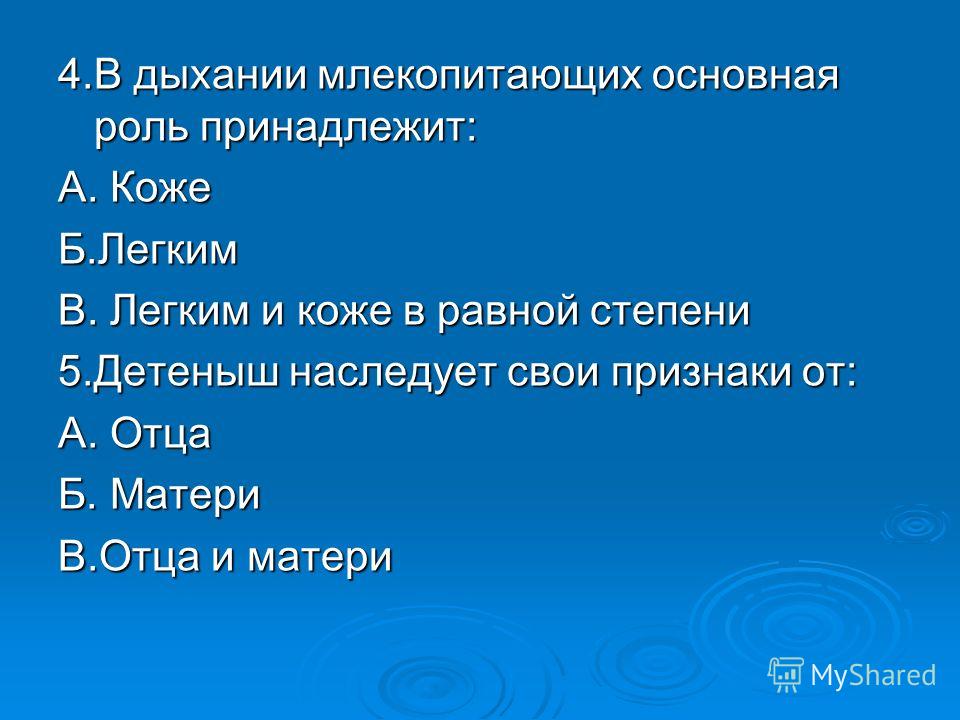 4.В дыхании млекопитающих основная роль принадлежит:

А. Коже

Б.Легким

В. Легким и коже в равной степени

5.Детеныш наследует свои признаки от:

А. Отца

Б. Матери

В.Отца и матери

MyShared